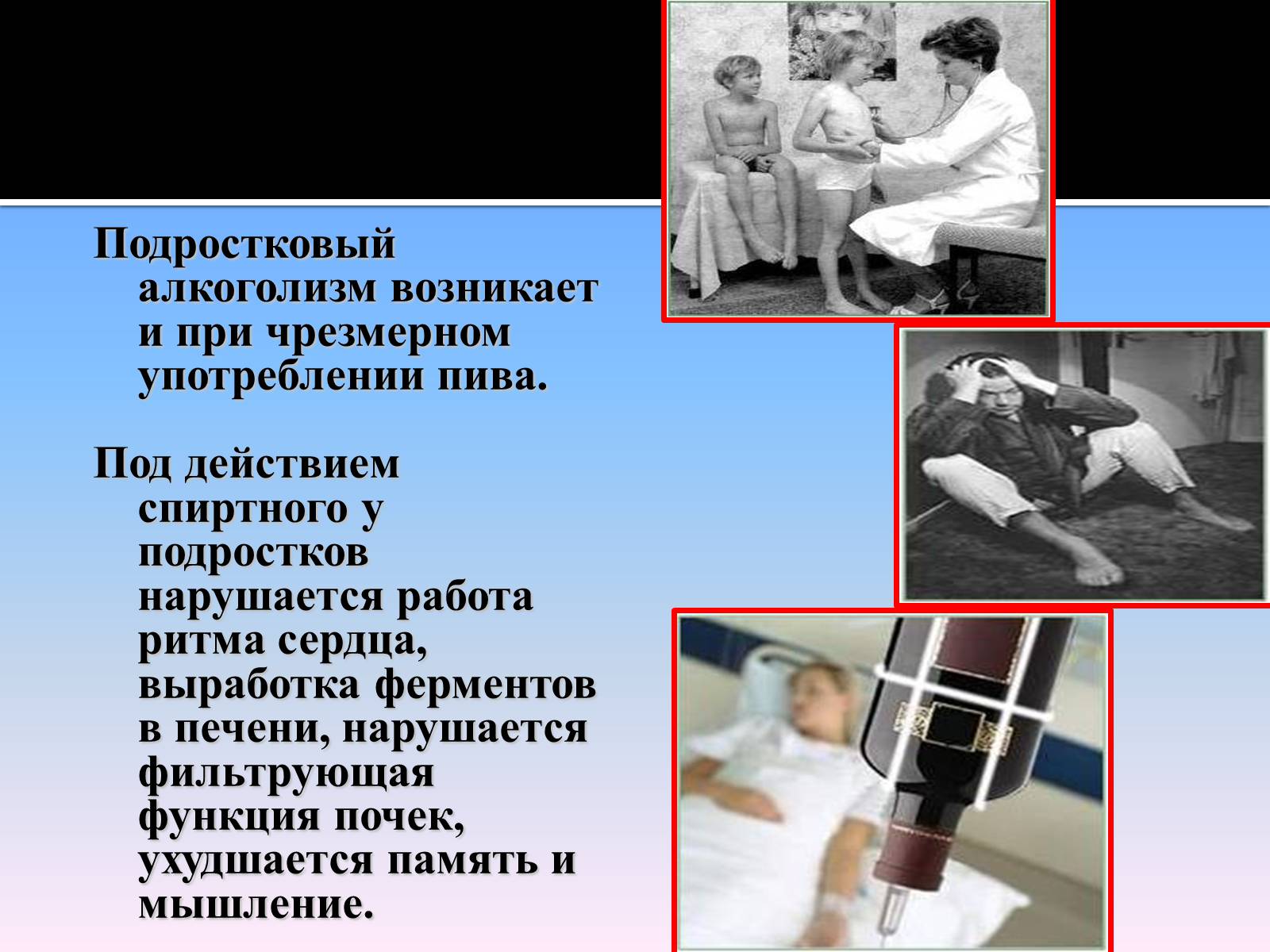 Подростковый алкоголизм возникает и при чрезмерном употреблении пива.

Под действием спиртного у подростков нарушается работа ритма сердца, выработка ферментов в печени, нарушается фильтрующая функция почек, ухудшается память и мышление.